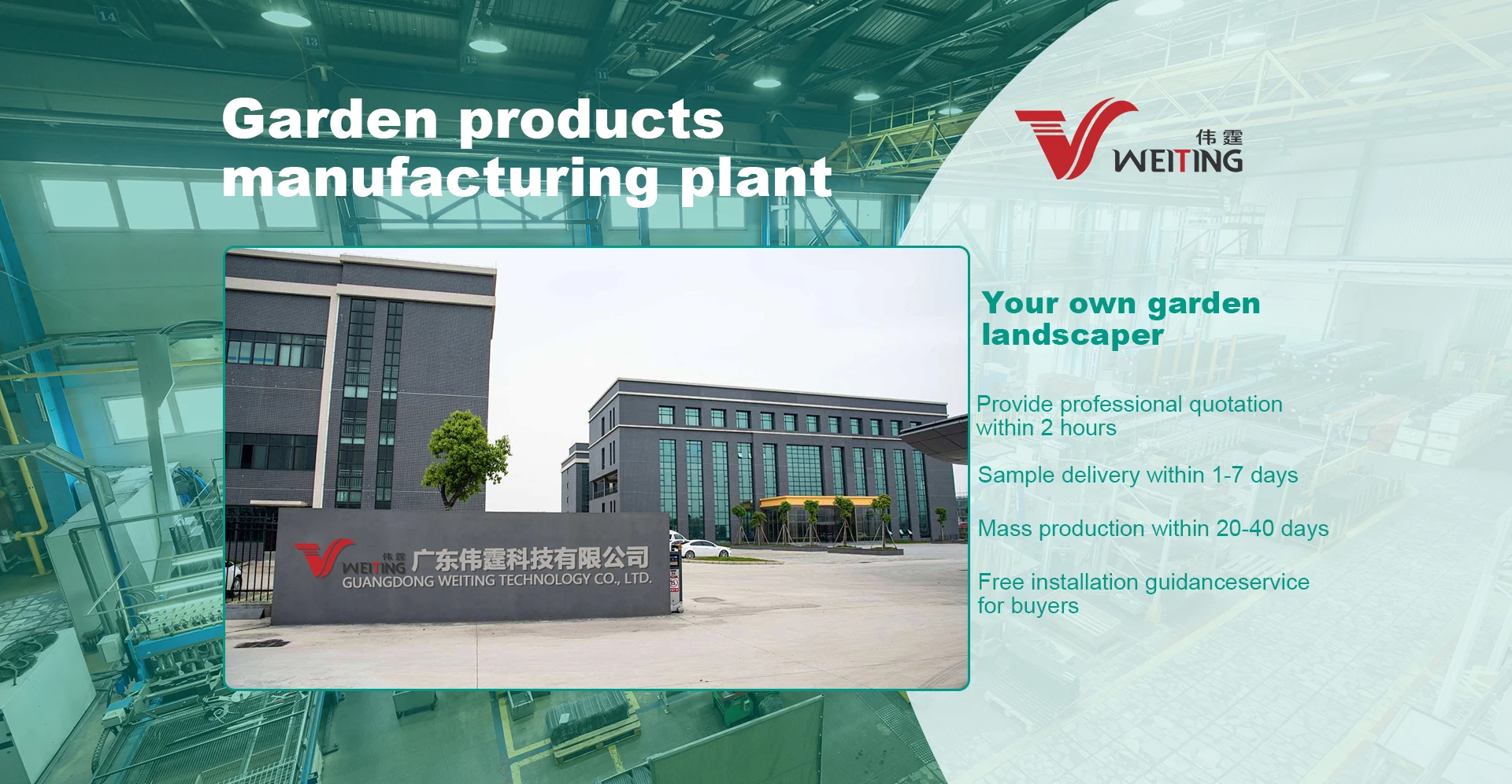 Garden products manufacturing plant

伟霆
WEITING

伟霆
WEITING 广东伟霆科技有限公司
GUANGDONG WEITING TECHNOLOGY CO., LTD.

Your own garden landscaper

Provide professional quotation within 2 hours

Sample delivery within 1-7 days

Mass production within 20-40 days

Free installation guidanceservice for buyers